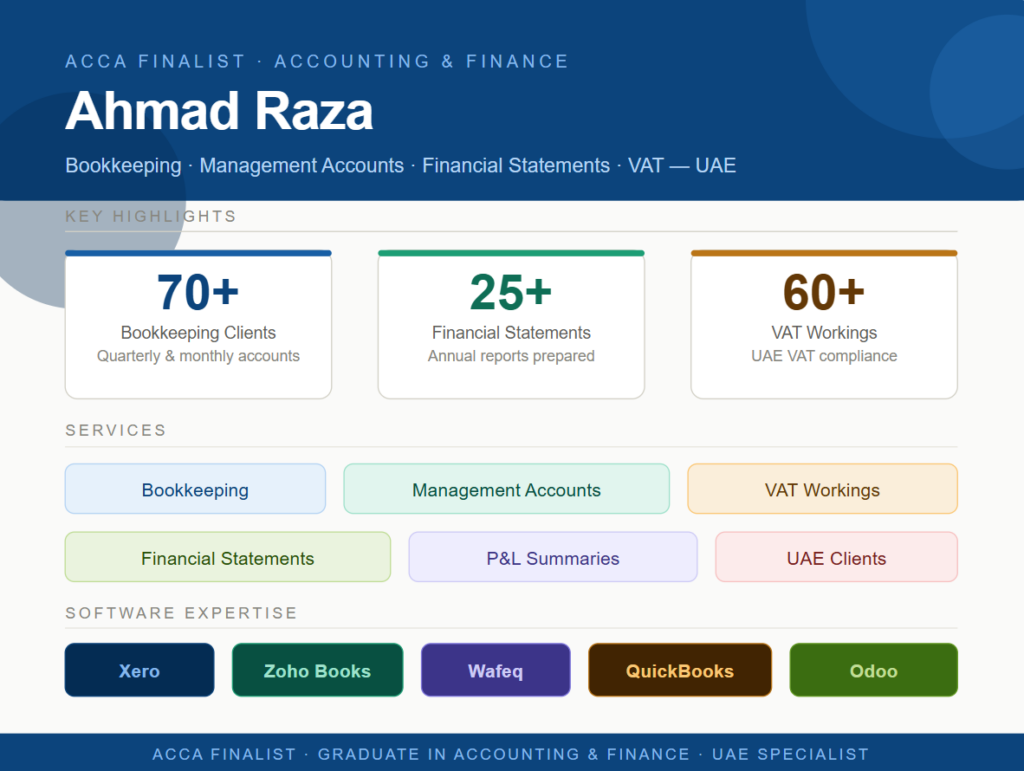 ACCA FINALIST · ACCOUNTING & FINANCE

Ahmad Raza

Bookkeeping · Management Accounts · Financial Statements · VAT — UAE

KEY HIGHLIGHTS

70+
Bookkeeping Clients
Quarterly & monthly accounts

25+
Financial Statements
Annual reports prepared

60+
VAT Workings
UAE VAT compliance

SERVICES

Bookkeeping

Management Accounts

VAT Workings

Financial Statements

P&L Summaries

UAE Clients

SOFTWARE EXPERTISE

Xero

Zoho Books

Wafeq

QuickBooks

Odoo

ACCA FINALIST · GRADUATE IN ACCOUNTING & FINANCE · UAE SPECIALIST